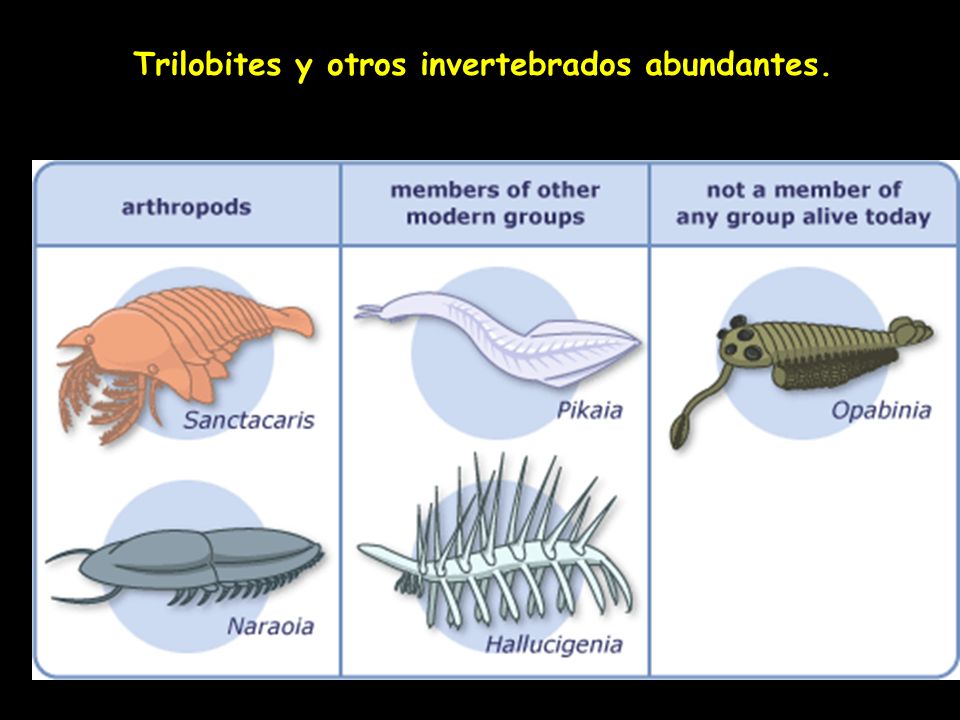 Trilobites y otros invertebrados abundantes.

| arthropods | members of other modern groups | not a member of any group alive today |
|---|---|---|
| Sanctacaris | Pikaia | Opabinia |
| Naraoia | Hallucigenia | |